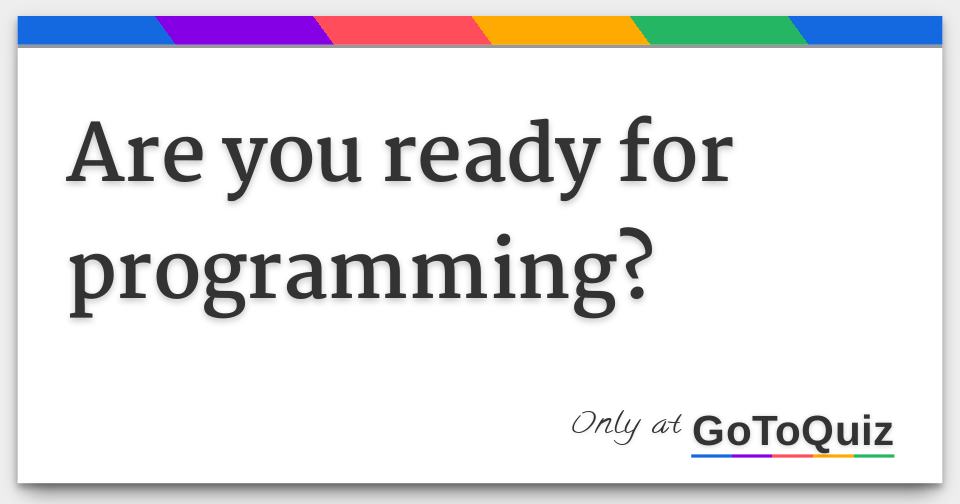 Are you ready for programming?

Only at GoToQuiz